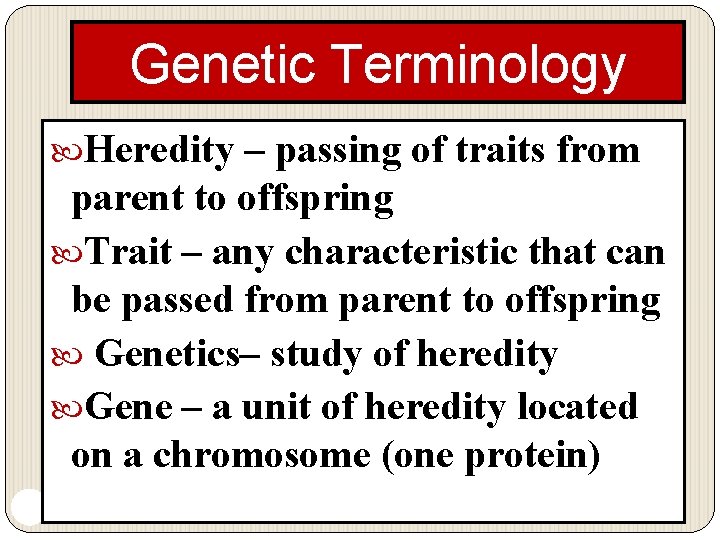 Genetic Terminology

Heredity – passing of traits from parent to offspring

Trait – any characteristic that can be passed from parent to offspring

Genetics– study of heredity

Gene – a unit of heredity located on a chromosome (one protein)